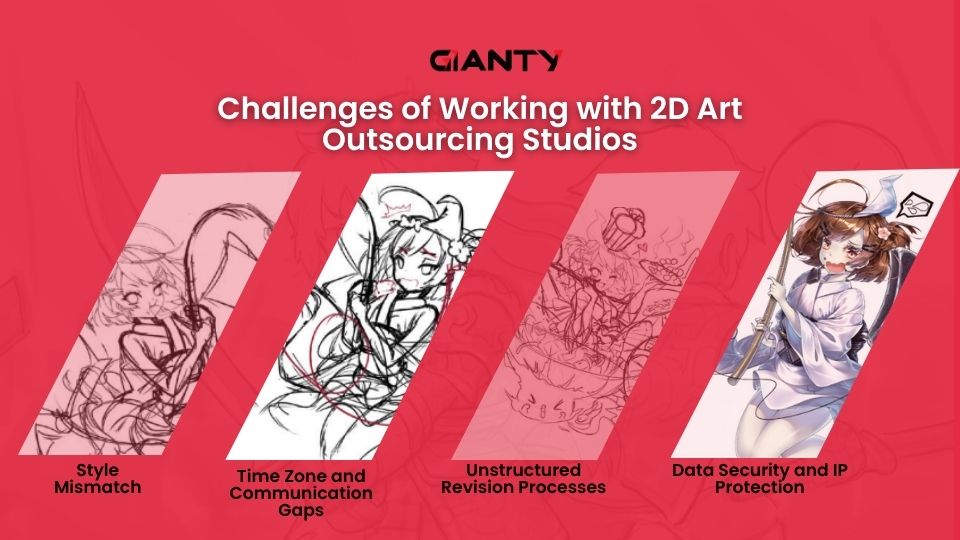 GIANTY

Challenges of Working with 2D Art Outsourcing Studios

Style Mismatch

Time Zone and Communication Gaps

Unstructured Revision Processes

Data Security and IP Protection